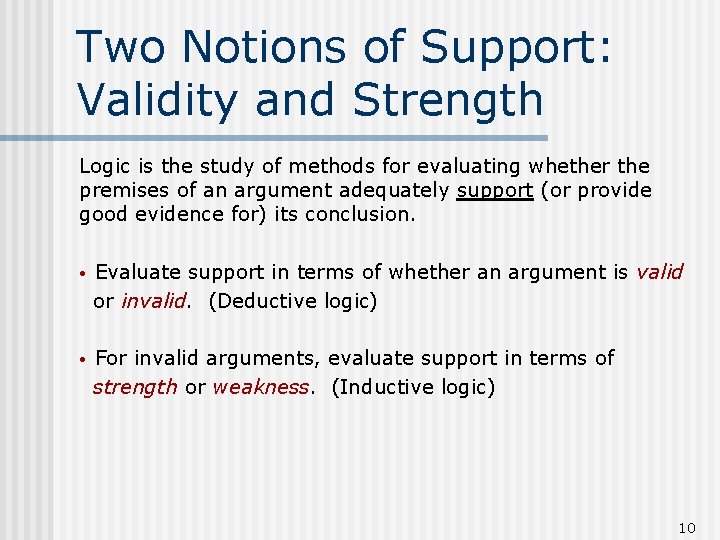 Two Notions of Support: Validity and Strength

Logic is the study of methods for evaluating whether the premises of an argument adequately support (or provide good evidence for) its conclusion.

• Evaluate support in terms of whether an argument is valid or invalid. (Deductive logic)

• For invalid arguments, evaluate support in terms of strength or weakness. (Inductive logic)

10